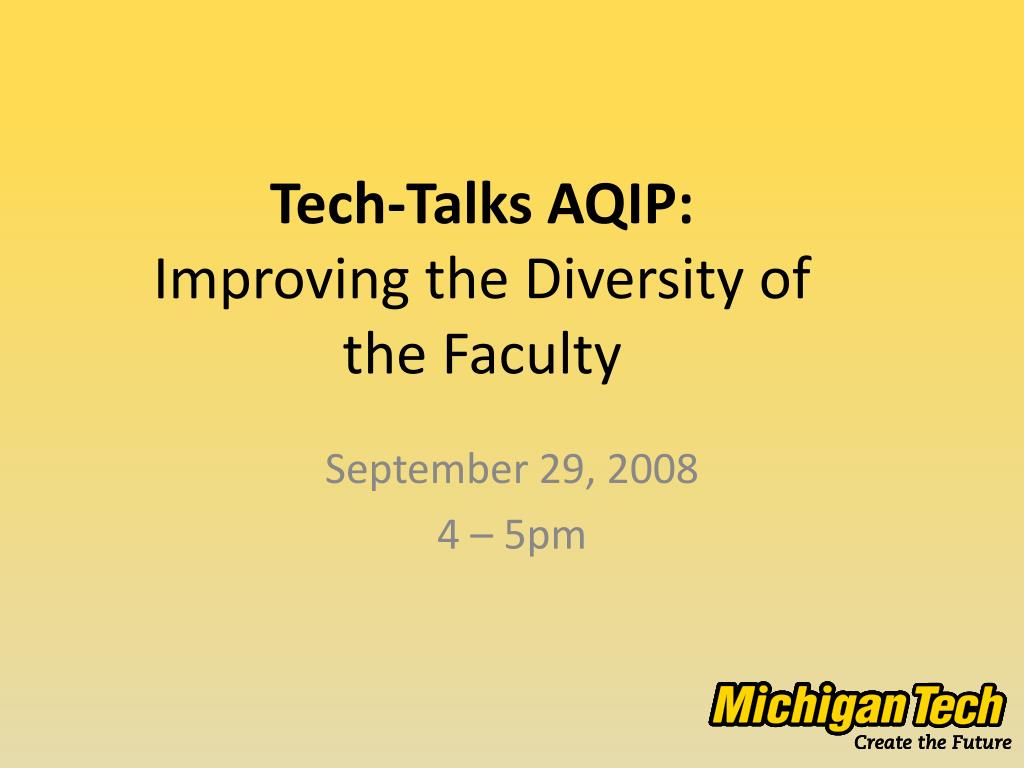 Tech-Talks AQIP:
Improving the Diversity of the Faculty

September 29, 2008
4 – 5pm

Michigan Tech
Create the Future